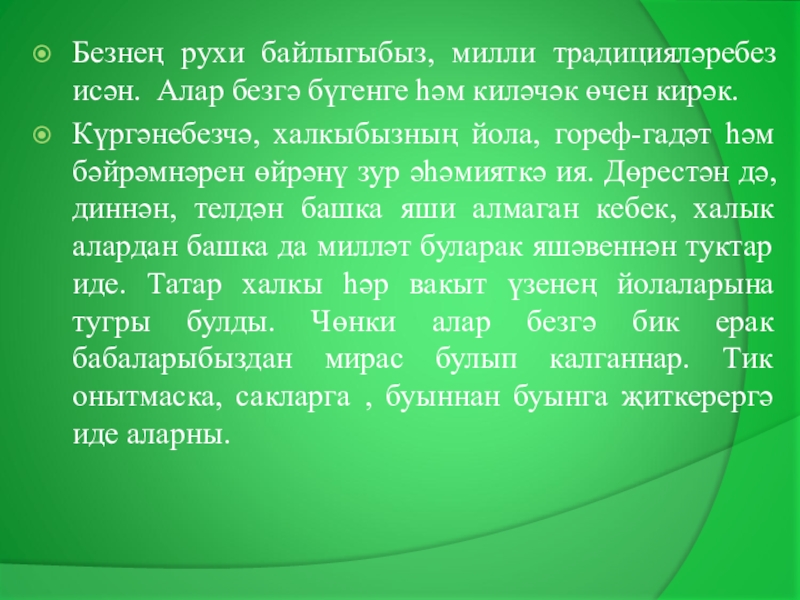 Безнең рухи байлыгыбыз, милли традицияләребез исән. Алар безгә бүгенге һәм киләчәк өчен кирәк.

Күргәнебезчә, халкыбызның йола, гореф-гадәт һәм бәйрәмнәрен өйрәнү зур әһәмияткә ия. Дөрестән дә, диннән, телдән башка яши алмаган кебек, халык алардан башка да милләт буларак яшәвеннән туктар иде. Татар халкы һәр вакыт үзенең йолаларына тугры булды. Чөнки алар безгә бик ерак бабаларыбыздан мирас булып калганнар. Тик онытмаска, сакларга , буыннан буынга җиткерергә иде аларны.